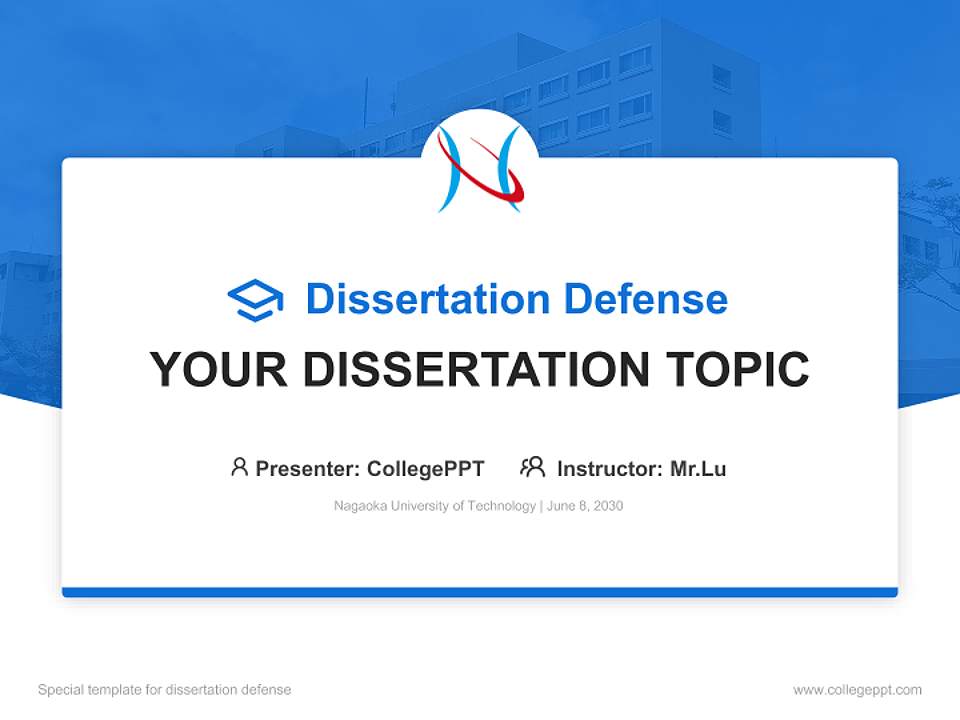 Dissertation Defense

YOUR DISSERTATION TOPIC

Presenter: CollegePPT Instructor: Mr.Lu

Nagaoka University of Technology | June 8, 2030

Special template for dissertation defense

www.collegeppt.com